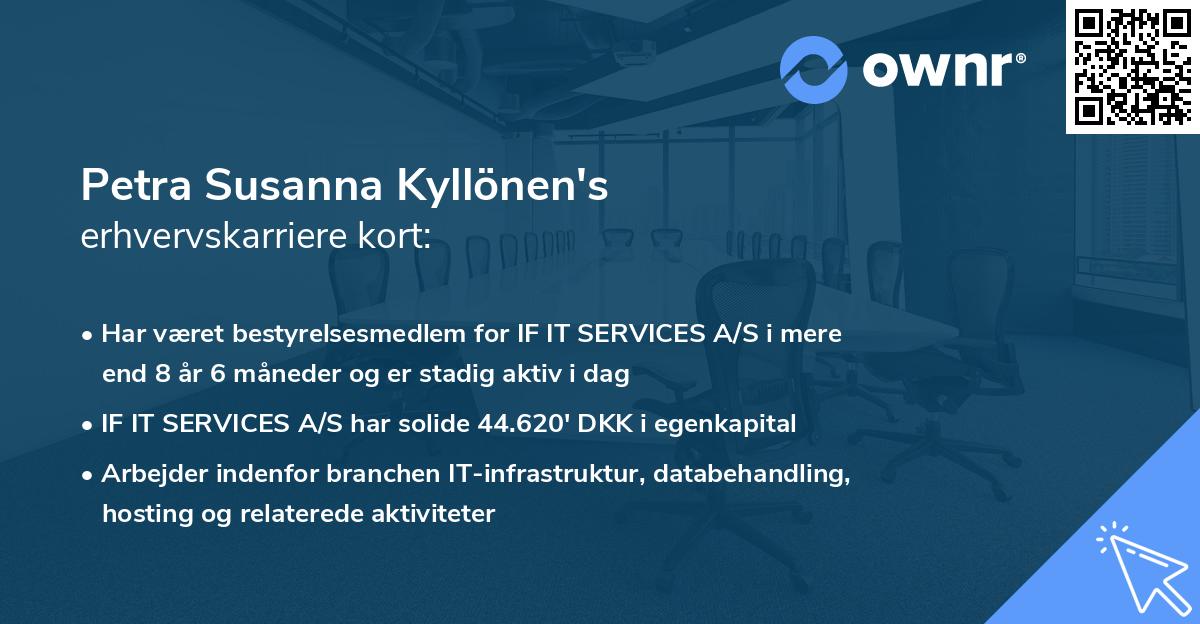 ownr®

Petra Susanna Kyllönen's
erhvervskarriere kort:

• Har været bestyrelsesmedlem for IF IT SERVICES A/S i mere end 8 år 6 måneder og er stadig aktiv i dag

• IF IT SERVICES A/S har solide 44.620' DKK i egenkapital

• Arbejder indenfor branchen IT-infrastruktur, databehandling, hosting og relaterede aktiviteter